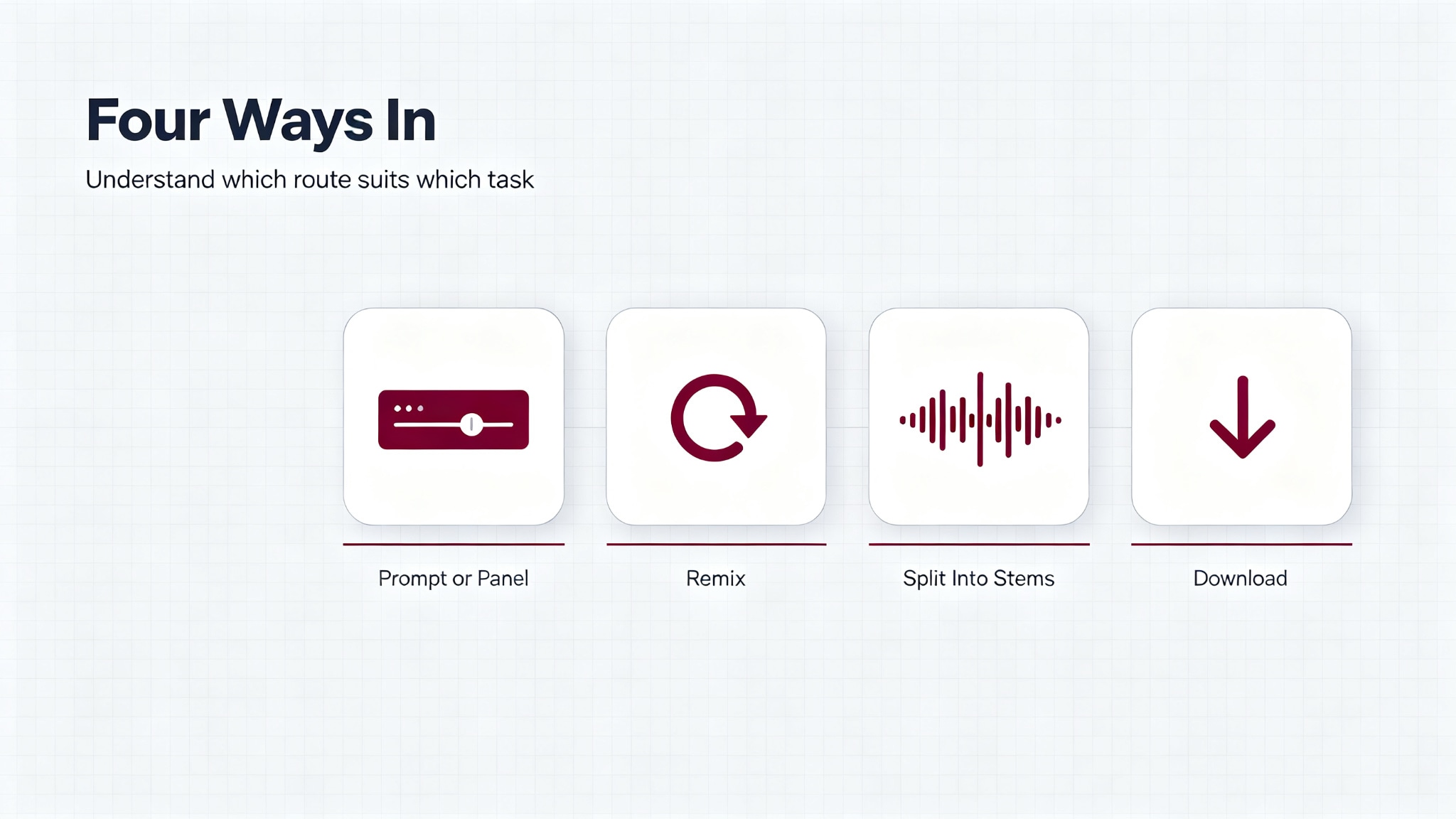 Four Ways In

Understand which route suits which task

Prompt or Panel

Remix

Split Into Stems

Download